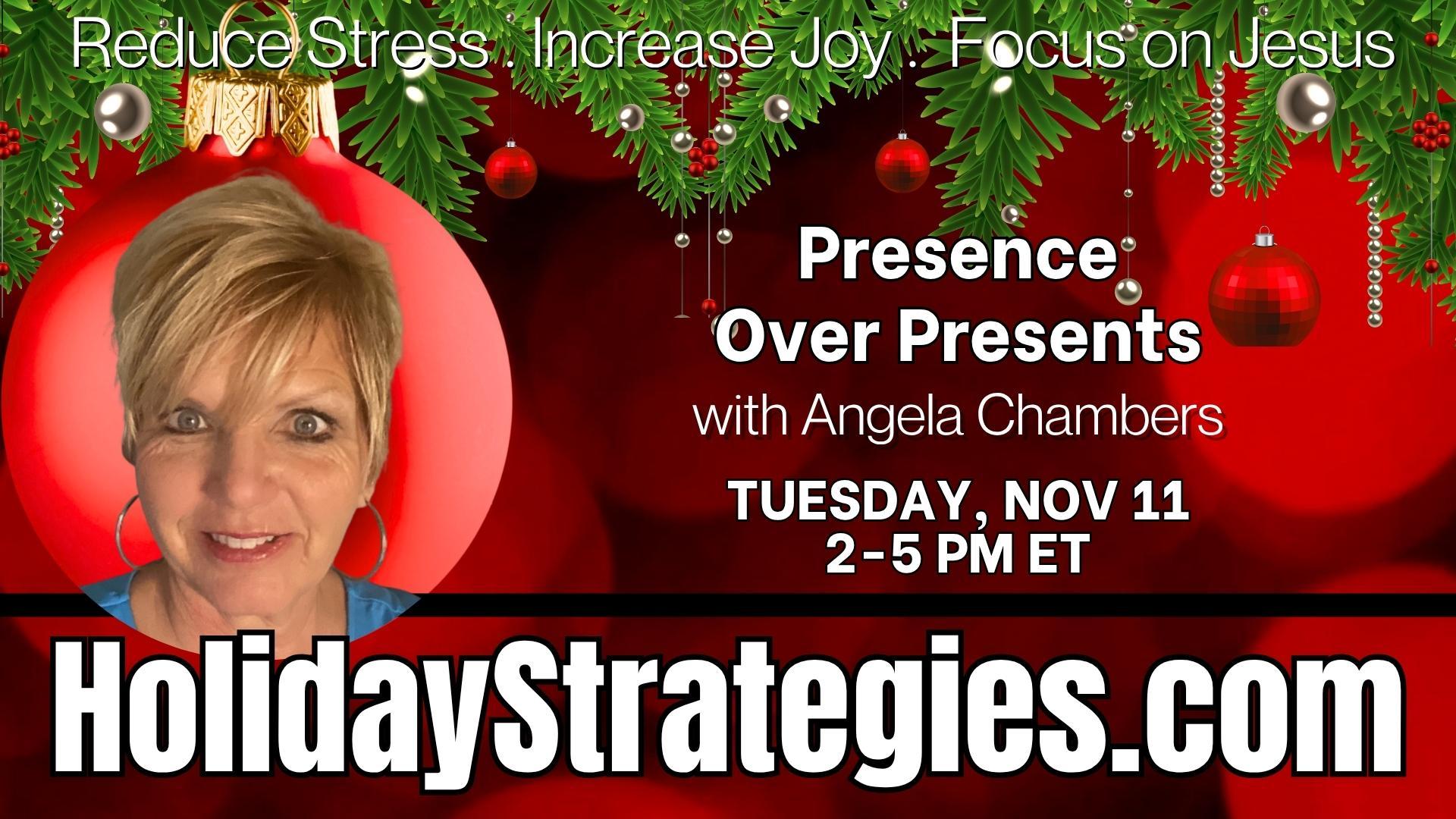 Reduce Stress . Increase Joy . Focus on Jesus

Presence
Over Presents
with Angela Chambers

TUESDAY, NOV 11
2-5 PM ET

HolidayStrategies.com